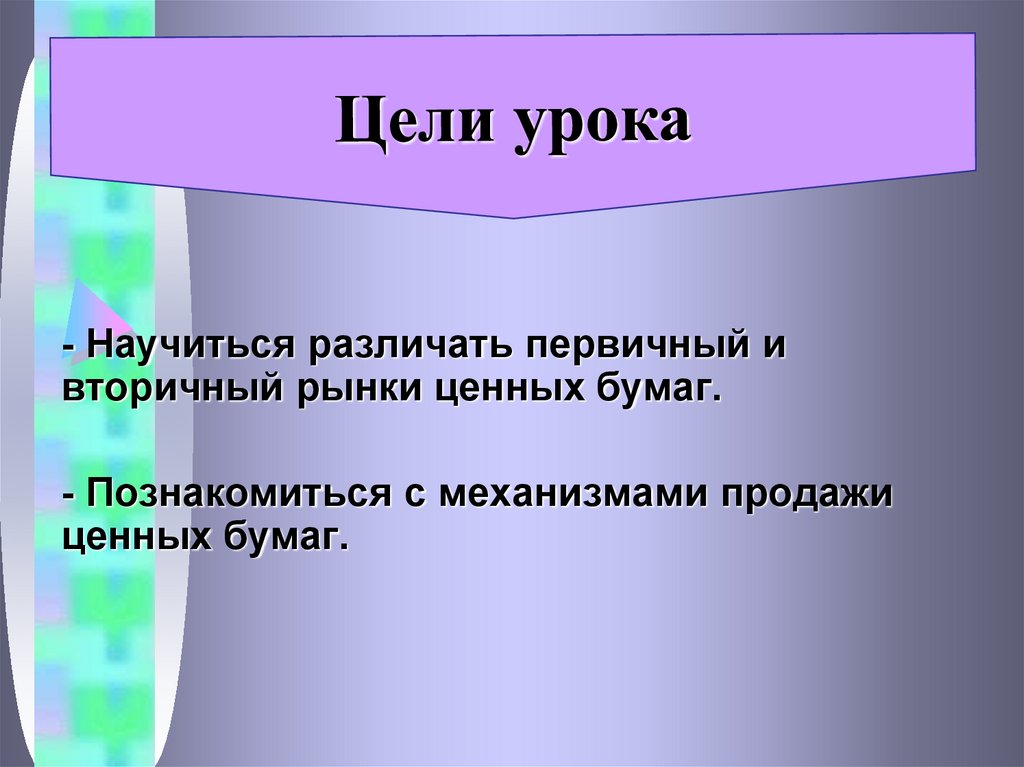 Цели урока

- Научиться различать первичный и вторичный рынки ценных бумаг.

- Познакомиться с механизмами продажи ценных бумаг.